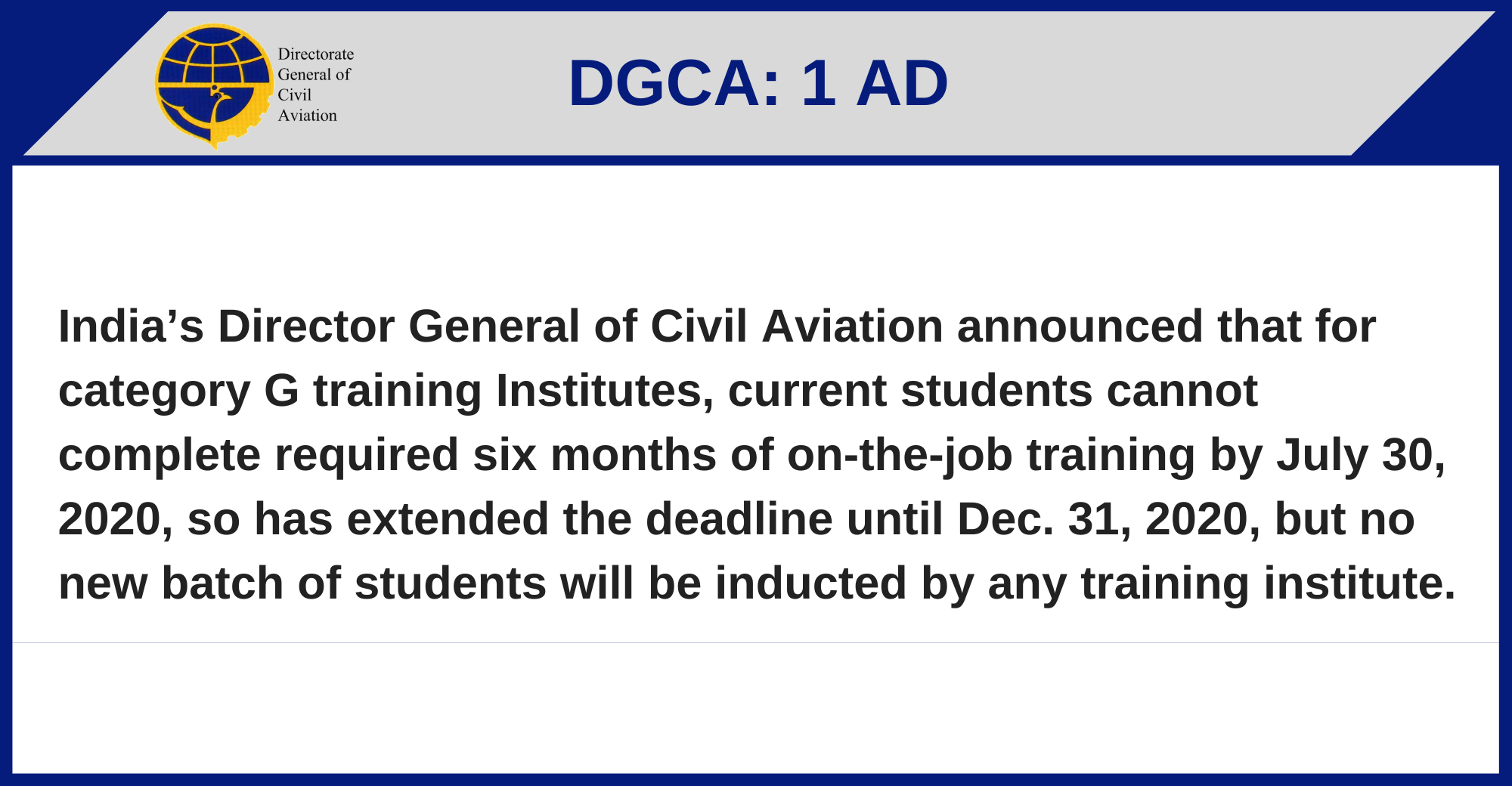 Directorate General of Civil Aviation

DGCA: 1 AD

India’s Director General of Civil Aviation announced that for category G training Institutes, current students cannot complete required six months of on-the-job training by July 30, 2020, so has extended the deadline until Dec. 31, 2020, but no new batch of students will be inducted by any training institute.